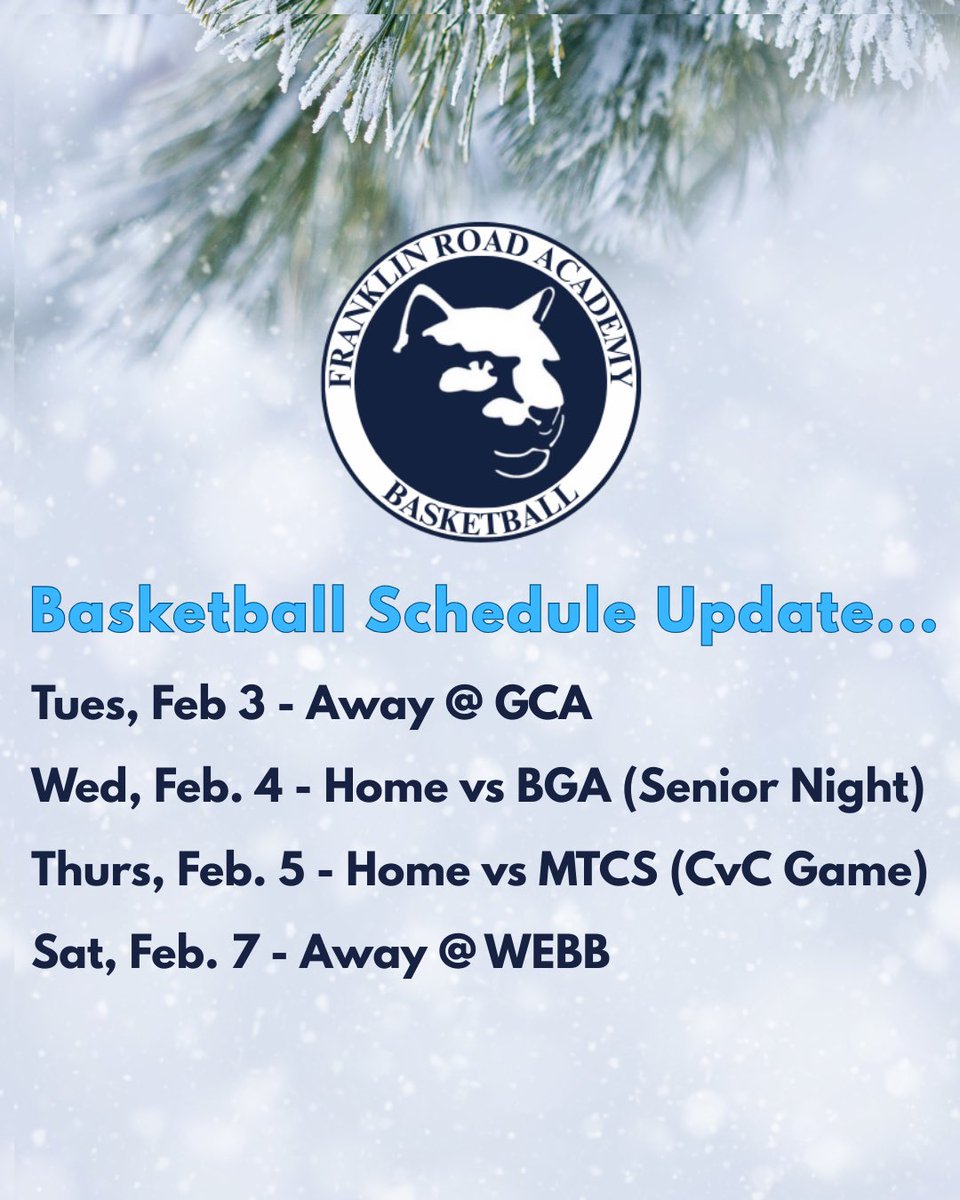 FRANKLIN ROAD ACADEMY
BASKETBALL

Basketball Schedule Update...

Tues, Feb 3 - Away @ GCA

Wed, Feb. 4 - Home vs BGA (Senior Night)

Thurs, Feb. 5 - Home vs MTCS (CvC Game)

Sat, Feb. 7 - Away @ WEBB